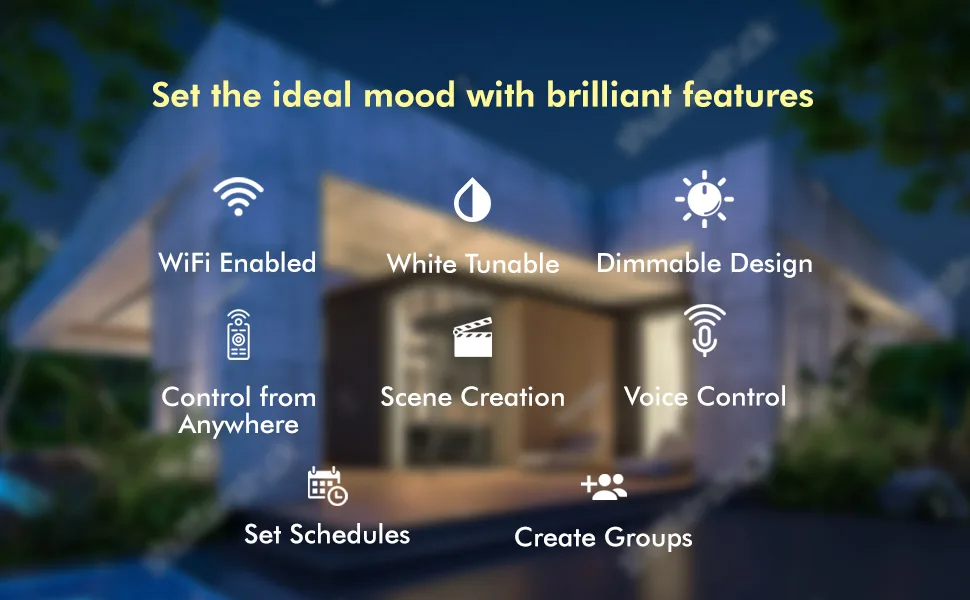 Set the ideal mood with brilliant features

WiFi Enabled

White Tunable

Dimmable Design

Control from Anywhere

Scene Creation

Voice Control

Set Schedules

Create Groups